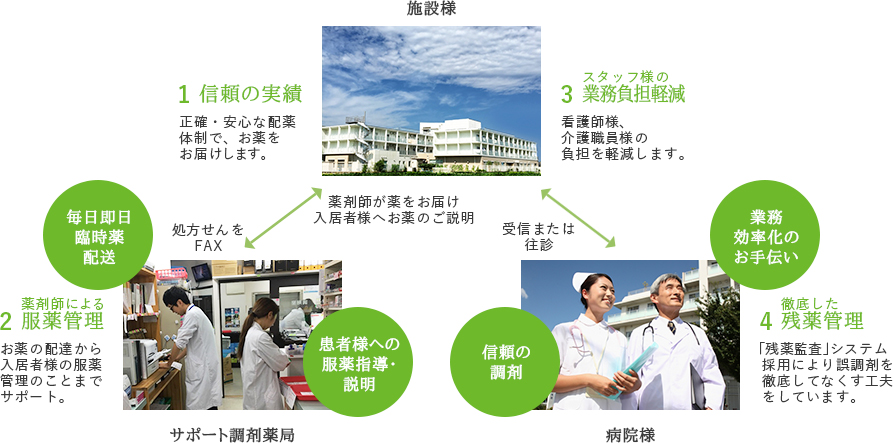 施設様

1 信頼の実績

正確・安心な配薬体制で、お薬をお届けします。

スタッフ様の
3 業務負担軽減

看護師様、介護職員様の負担を軽減します。

毎日即日臨時薬配送

処方せんをFAX

薬剤師が薬をお届け
入居者様へお薬のご説明

受信または往診

業務効率化のお手伝い

薬剤師による
2 服薬管理

お薬の配達から入居者様の服薬管理のことまでサポート。

患者様への服薬指導・説明

信頼の調剤

徹底した
4 残薬管理

「残薬監査」システム採用により誤調剤を徹底してなくす工夫をしています。

サポート調剤薬局

病院様